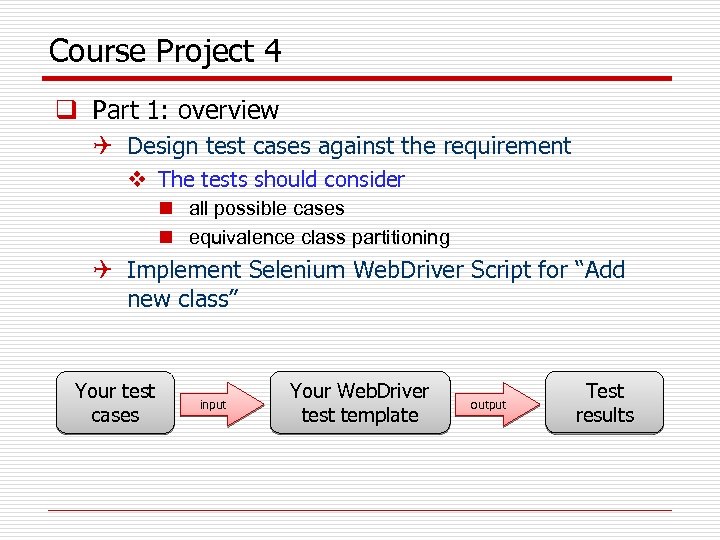 Course Project 4

Part 1: overview

Design test cases against the requirement

The tests should consider

all possible cases

equivalence class partitioning

Implement Selenium WebDriver Script for “Add new class”

Your test cases

input

Your WebDriver test template

output

Test results